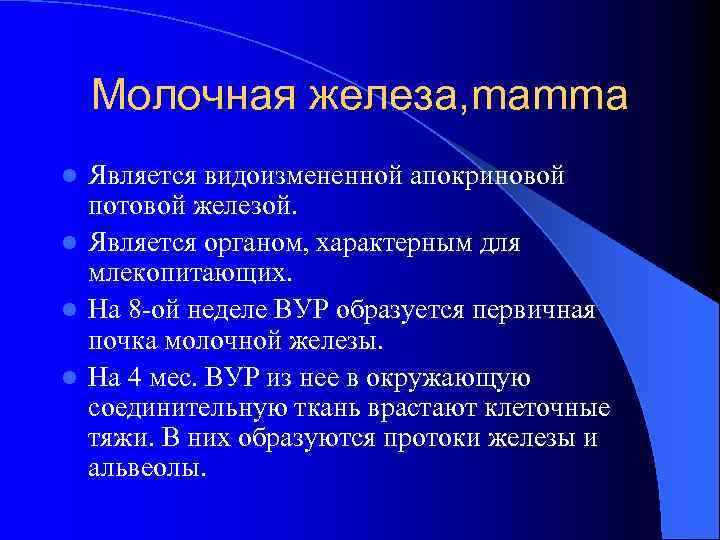 Молочная железа,mamma

- Является видоизмененной апокриновой потовой железой.
- Является органом, характерным для млекопитающих.
- На 8-ой неделе ВУР образуется первичная почка молочной железы.
- На 4 мес. ВУР из нее в окружающую соединительную ткань врастают клеточные тяжи. В них образуются протоки железы и альвеолы.